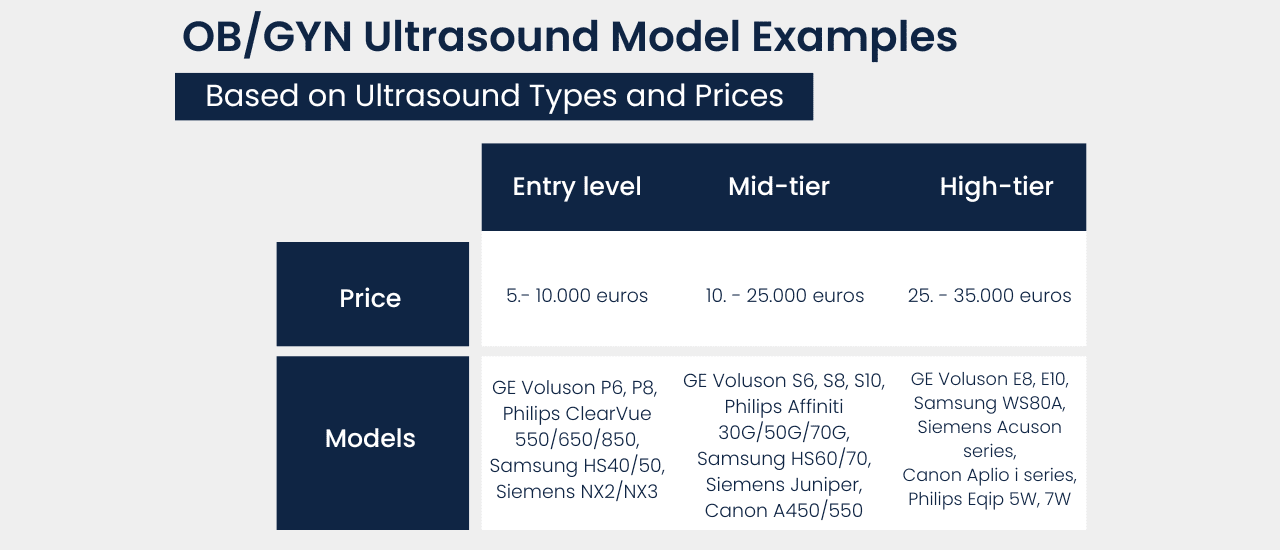 OB/GYN Ultrasound Model Examples

Based on Ultrasound Types and Prices

| | Entry level | Mid-tier | High-tier |
|---|---|---|---|
| Price | 5.- 10.000 euros | 10. - 25.000 euros | 25. - 35.000 euros |
| Models | GE Voluson P6, P8, Philips ClearVue 550/650/850, Samsung HS40/50, Siemens NX2/NX3 | GE Voluson S6, S8, S10, Philips Affiniti 30G/50G/70G, Samsung HS60/70, Siemens Juniper, Canon A450/550 | GE Voluson E8, E10, Samsung WS80A, Siemens Acuson series, Canon Aplio i series, Philips Eqip 5W, 7W |